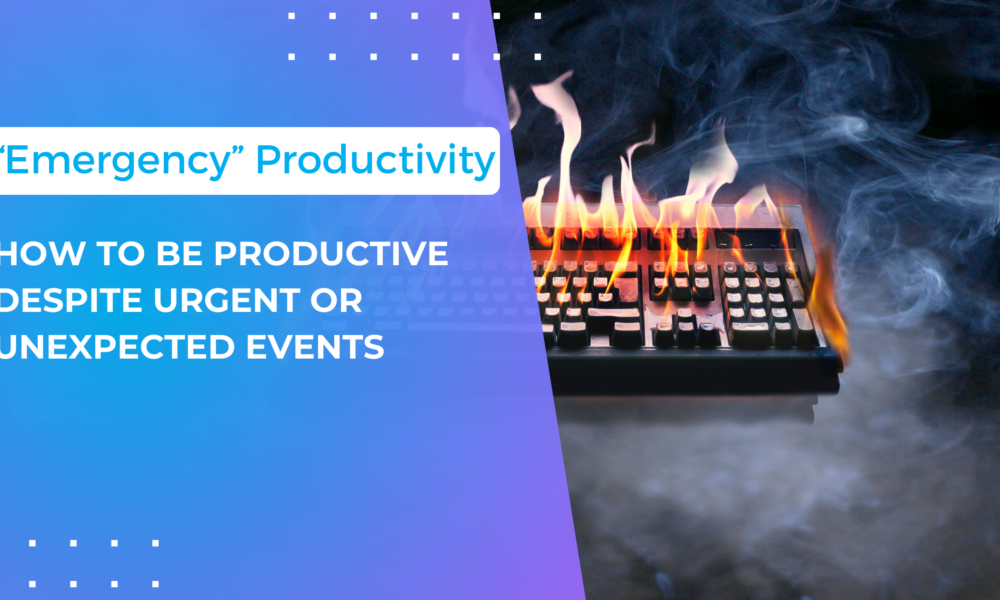 “Emergency” Productivity

HOW TO BE PRODUCTIVE DESPITE URGENT OR UNEXPECTED EVENTS